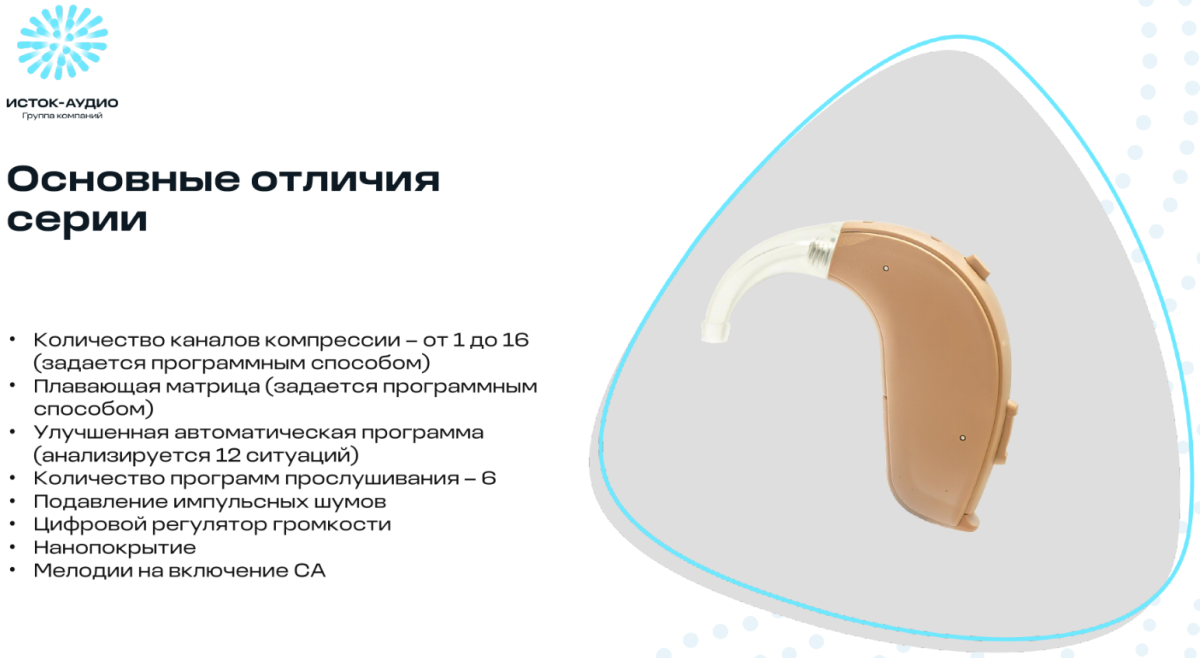 ИСТОК-АУДИО
Группа компаний

Основные отличия серии

• Количество каналов компрессии – от 1 до 16 (задается программным способом)
• Плавающая матрица (задается программным способом)
• Улучшенная автоматическая программа (анализируется 12 ситуаций)
• Количество программ прослушивания – 6
• Подавление импульсных шумов
• Цифровой регулятор громкости
• Нанопокрытие
• Мелодии на включение СА